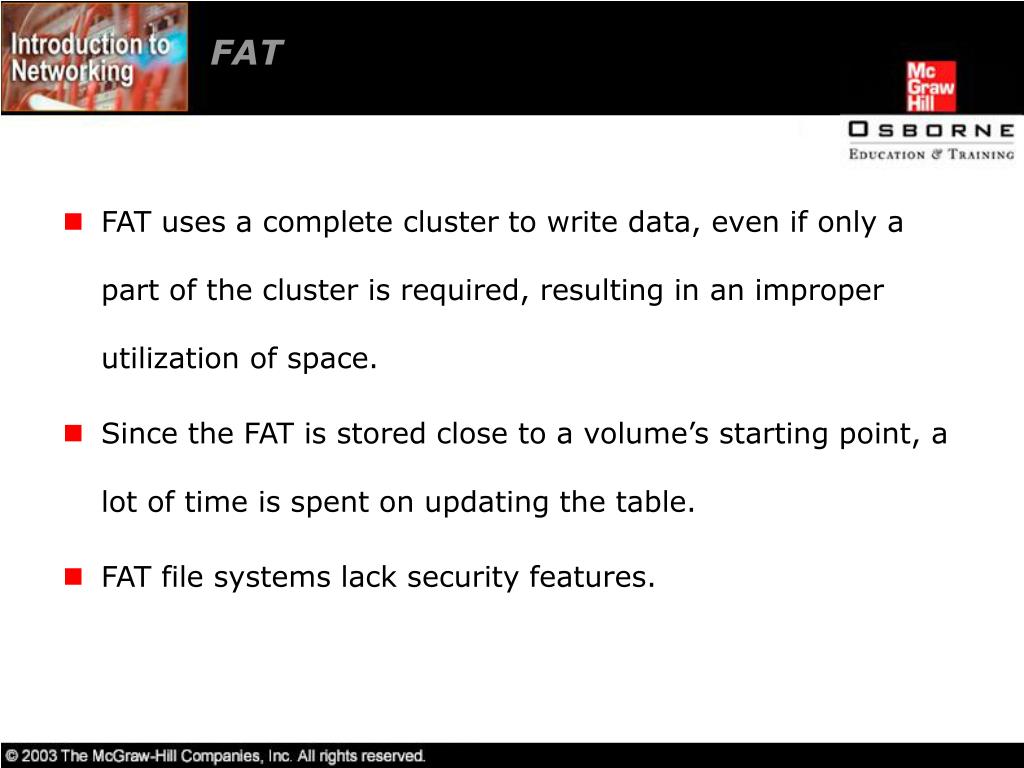 Introduction to Networking

FAT

Mc Graw Hill

OSBORNE
EDUCATION & TRAINING

FAT uses a complete cluster to write data, even if only a part of the cluster is required, resulting in an improper utilization of space.

Since the FAT is stored close to a volume's starting point, a lot of time is spent on updating the table.

FAT file systems lack security features.

© 2003 The McGraw-Hill Companies, Inc. All rights reserved.